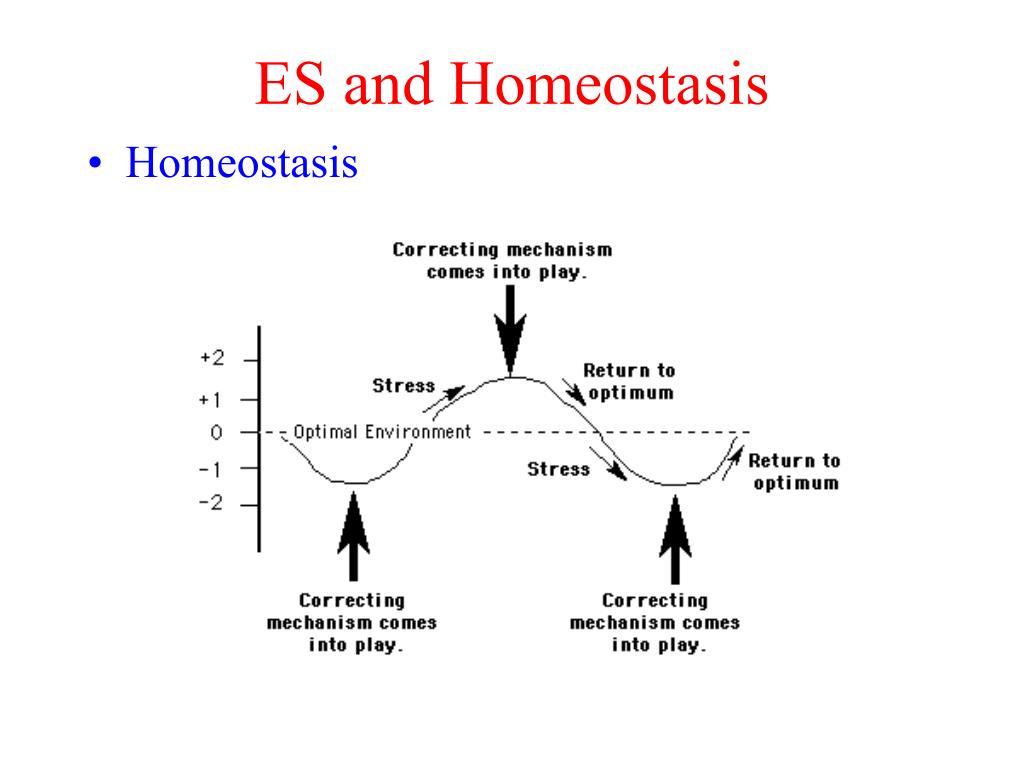 ES and Homeostasis

• Homeostasis

Correcting mechanism comes into play.

+2
+1
0
-1
-2

Stress

Return to optimum

Optimal Environment

Stress

Return to optimum

Correcting mechanism comes into play.

Correcting mechanism comes into play.